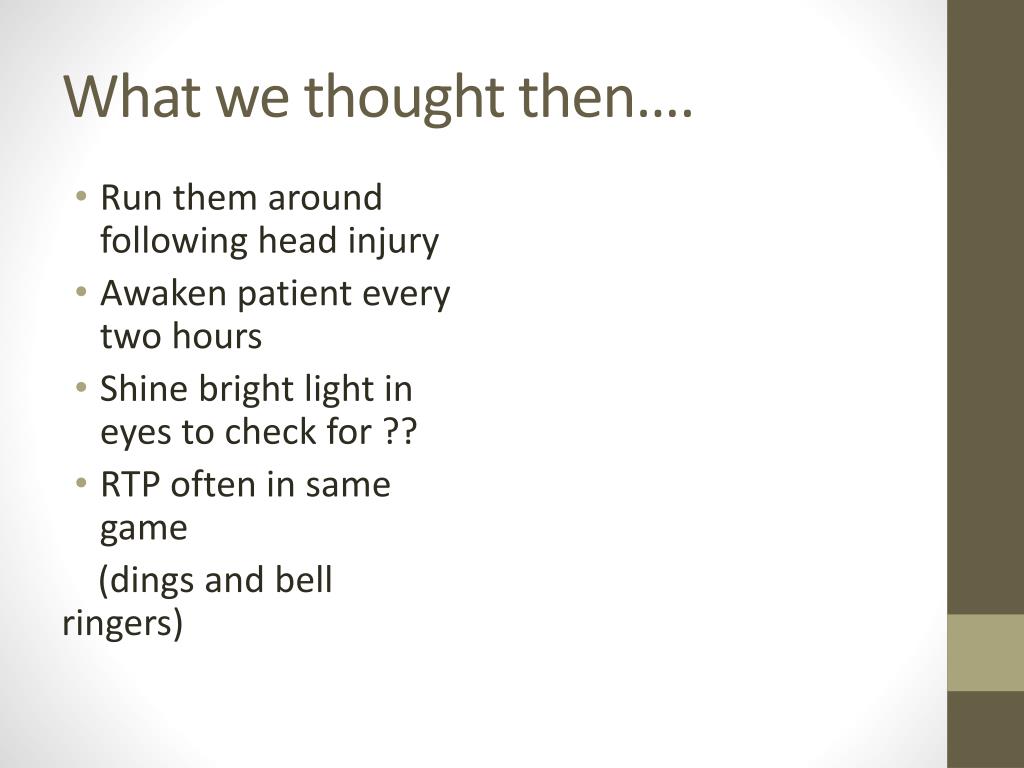 What we thought then….

• Run them around following head injury
• Awaken patient every two hours
• Shine bright light in eyes to check for ??
• RTP often in same game

(dings and bell ringers)